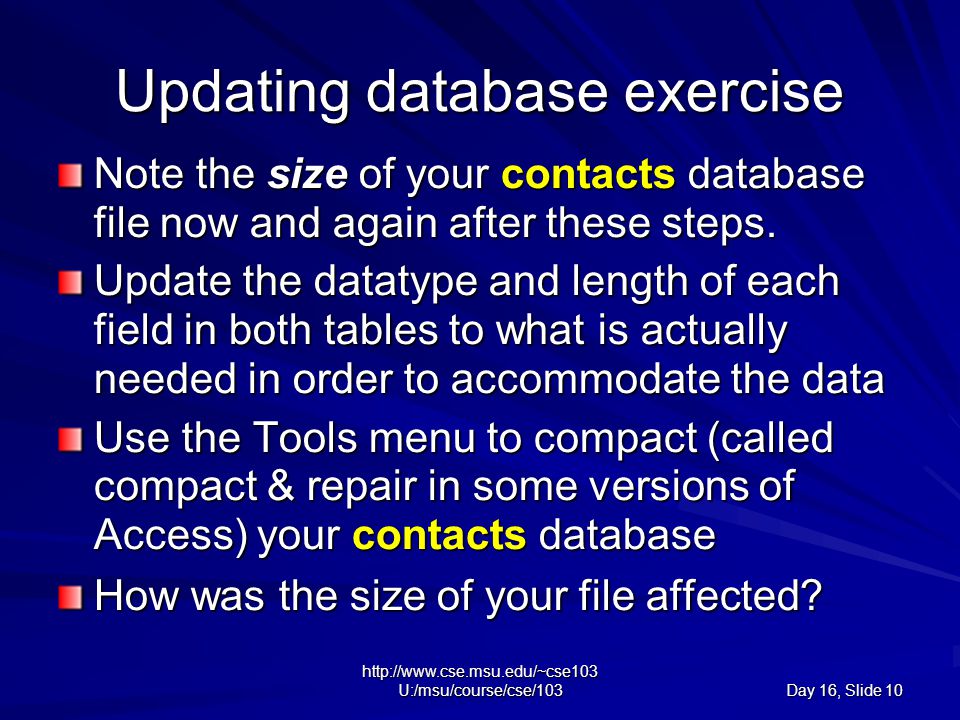 Updating database exercise

Note the size of your contacts database file now and again after these steps.

Update the datatype and length of each field in both tables to what is actually needed in order to accommodate the data

Use the Tools menu to compact (called compact & repair in some versions of Access) your contacts database

How was the size of your file affected?

http://www.cse.msu.edu/~cse103
U:/msu/course/cse/103

Day 16, Slide 10